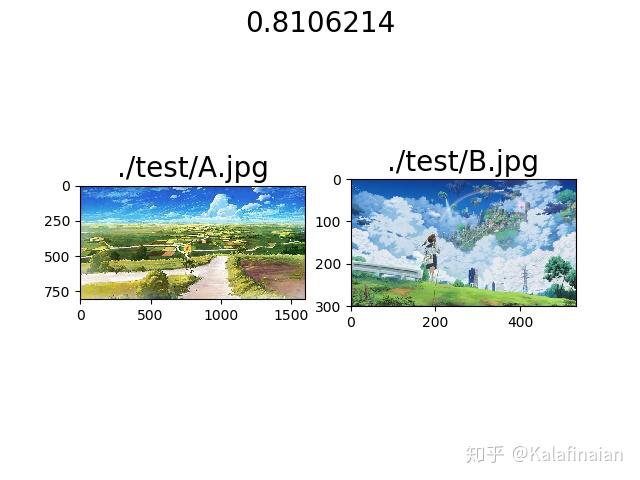 0.8106214

./test/A.jpg

0
250
500
750
0 500 1000 1500

./test/B.jpg

0
100
200
300
0 200 400

知乎 @Kalafinaian